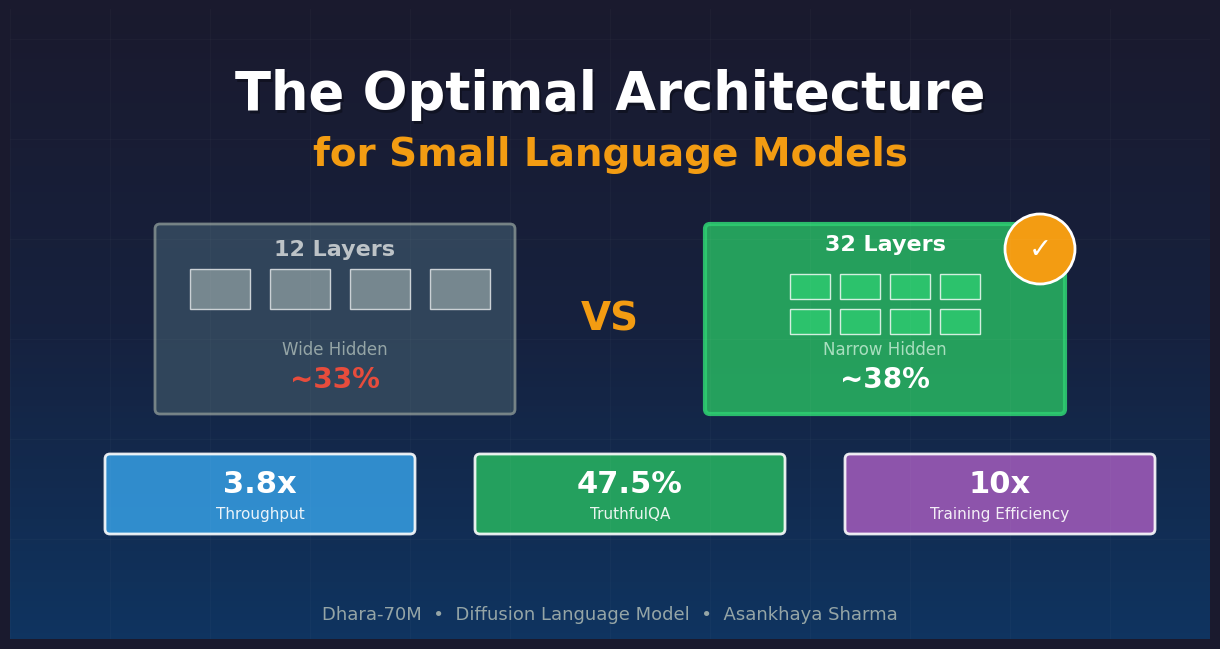 The Optimal Architecture
for Small Language Models

12 Layers
Wide Hidden
~33%

VS

32 Layers
✓
Narrow Hidden
~38%

3.8x
Throughput

47.5%
TruthfulQA

10x
Training Efficiency

Dhara-70M • Diffusion Language Model • Asankhaya Sharma